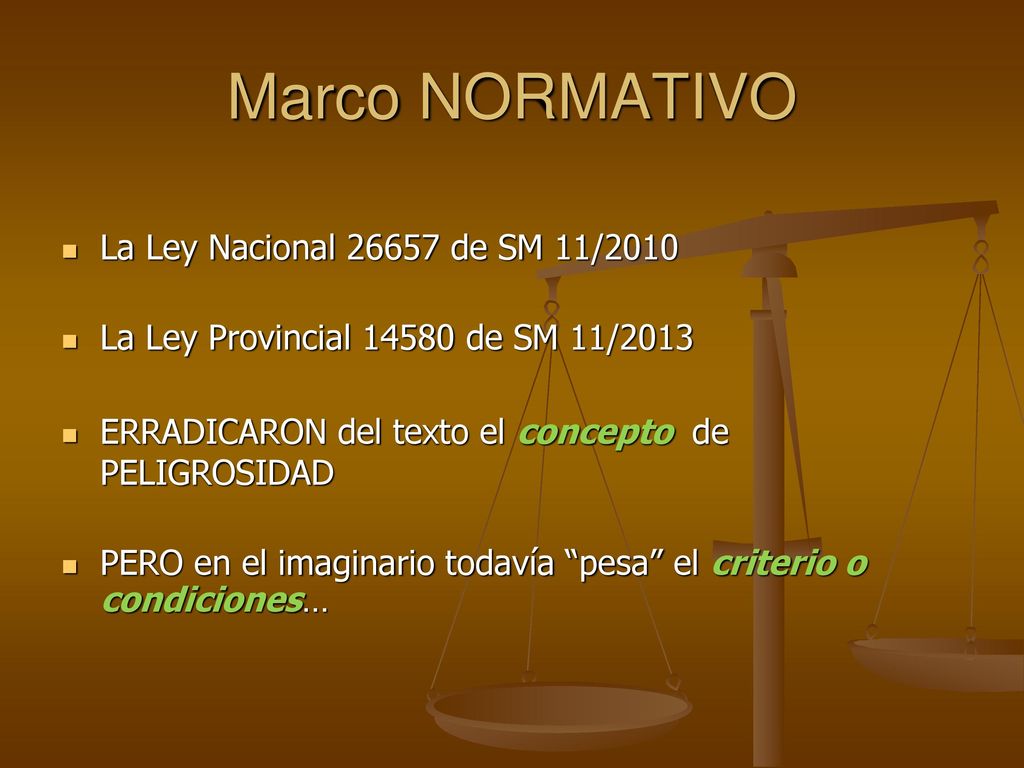 Marco NORMATIVO

La Ley Nacional 26657 de SM 11/2010

La Ley Provincial 14580 de SM 11/2013

ERRADICARON del texto el concepto de PELIGROSIDAD

PERO en el imaginario todavía “pesa” el criterio o condiciones…